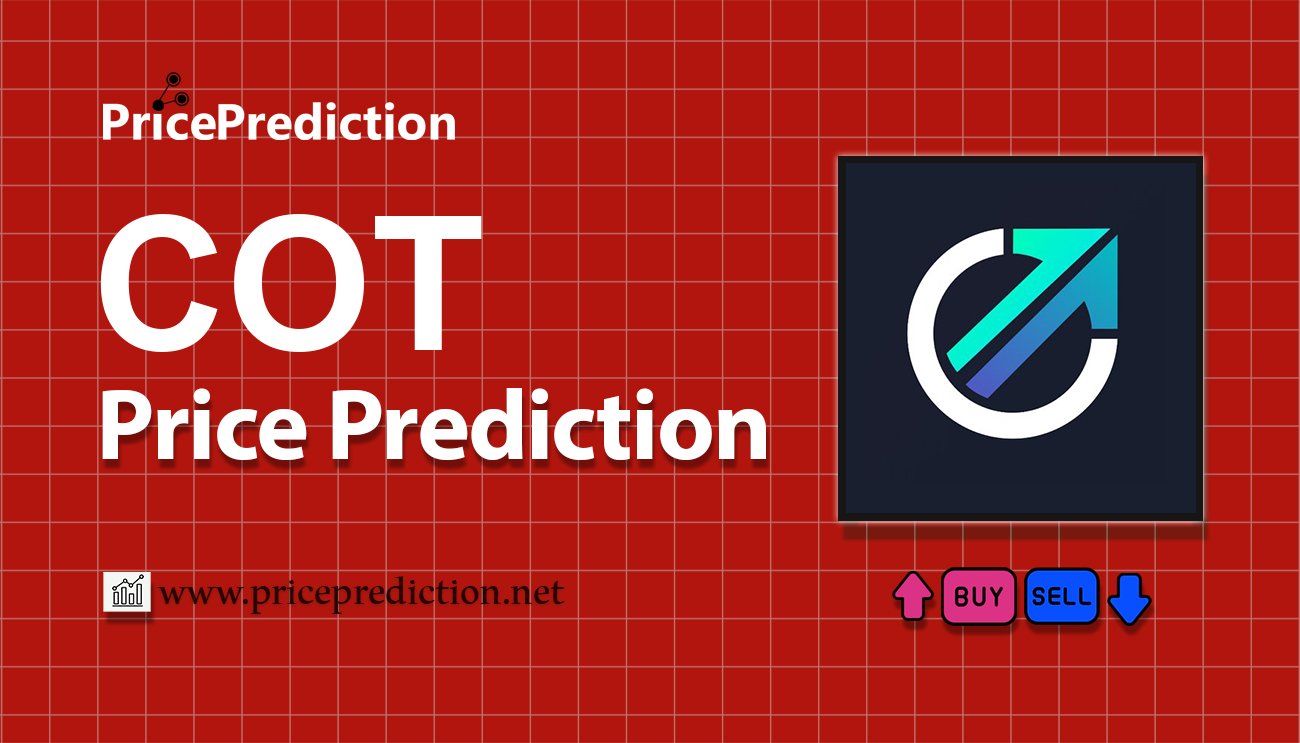 PricePrediction

COT
Price Prediction

www.priceprediction.net

BUY SELL